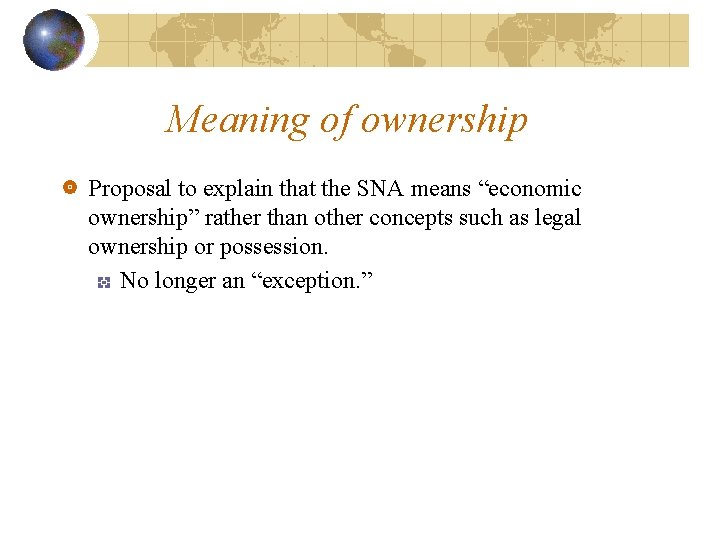 Meaning of ownership

Proposal to explain that the SNA means “economic ownership” rather than other concepts such as legal ownership or possession.

No longer an “exception.”